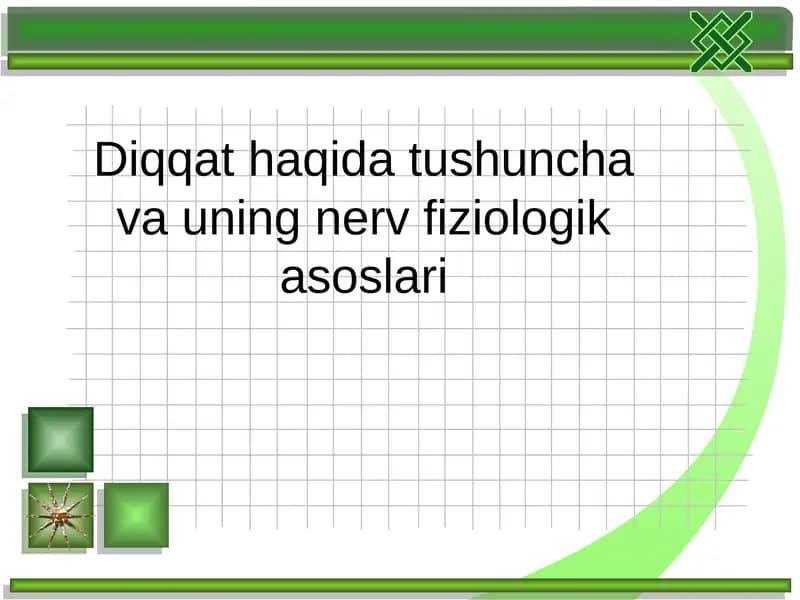 Diqqat haqida tushuncha va uning nerv fiziologik asoslari